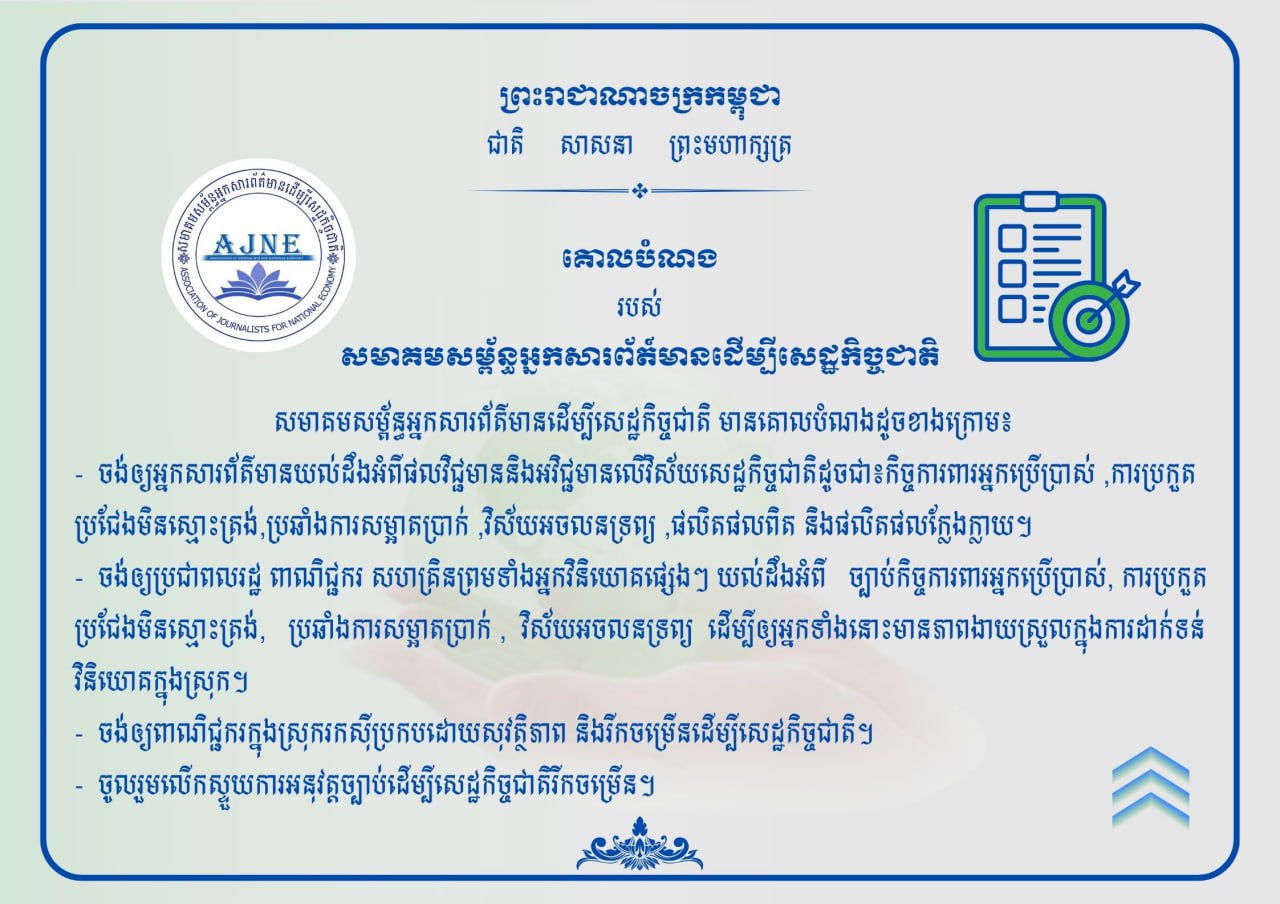 ព្រះរាជាណាចក្រកម្ពុជា
ជាតិ សាសនា ព្រះមហាក្សត្រ

សមាគមសម្ព័ន្ធអ្នកសារព័ត៌មានដើម្បីសេដ្ឋកិច្ចជាតិ
AJNE
ASSOCIATION OF JOURNALISTS FOR NATIONAL ECONOMY

គោលបំណង
របស់
សមាគមសម្ព័ន្ធអ្នកសារព័ត៌មានដើម្បីសេដ្ឋកិច្ចជាតិ

សមាគមសម្ព័ន្ធអ្នកសារព័ត៌មានដើម្បីសេដ្ឋកិច្ចជាតិ មានគោលបំណងដូចខាងក្រោម៖
- ចង់ឲ្យអ្នកសារព័ត៌មានយល់ដឹងអំពីផលវិជ្ជមាននិងអវិជ្ជមានលើវិស័យសេដ្ឋកិច្ចជាតិដូចជា៖កិច្ចការពារអ្នកប្រើប្រាស់ ,ការប្រកួតប្រជែងមិនស្មោះត្រង់,ប្រឆាំងការសម្អាតប្រាក់ ,វិស័យអចលនទ្រព្យ ,ផលិតផលពិត និងផលិតផលក្លែងក្លាយ។
- ចង់ឲ្យប្រជាពលរដ្ឋ ពាណិជ្ជករ សហគ្រិនព្រមទាំងអ្នកវិនិយោគផ្សេងៗ យល់ដឹងអំពី ច្បាប់កិច្ចការពារអ្នកប្រើប្រាស់, ការប្រកួតប្រជែងមិនស្មោះត្រង់, ប្រឆាំងការសម្អាតប្រាក់ , វិស័យអចលនទ្រព្យ ដើម្បីឲ្យអ្នកទាំងនោះមានភាពងាយស្រួលក្នុងការដាក់ទន់វិនិយោគក្នុងស្រុក។
- ចង់ឲ្យពាណិជ្ជករក្នុងស្រុករកស៊ីប្រកបដោយសុវត្ថិភាព និងរីកចម្រើនដើម្បីសេដ្ឋកិច្ចជាតិ។
- ចូលរួមលើកស្ទួយការអនុវត្តច្បាប់ដើម្បីសេដ្ឋកិច្ចជាតិរីកចម្រើន។